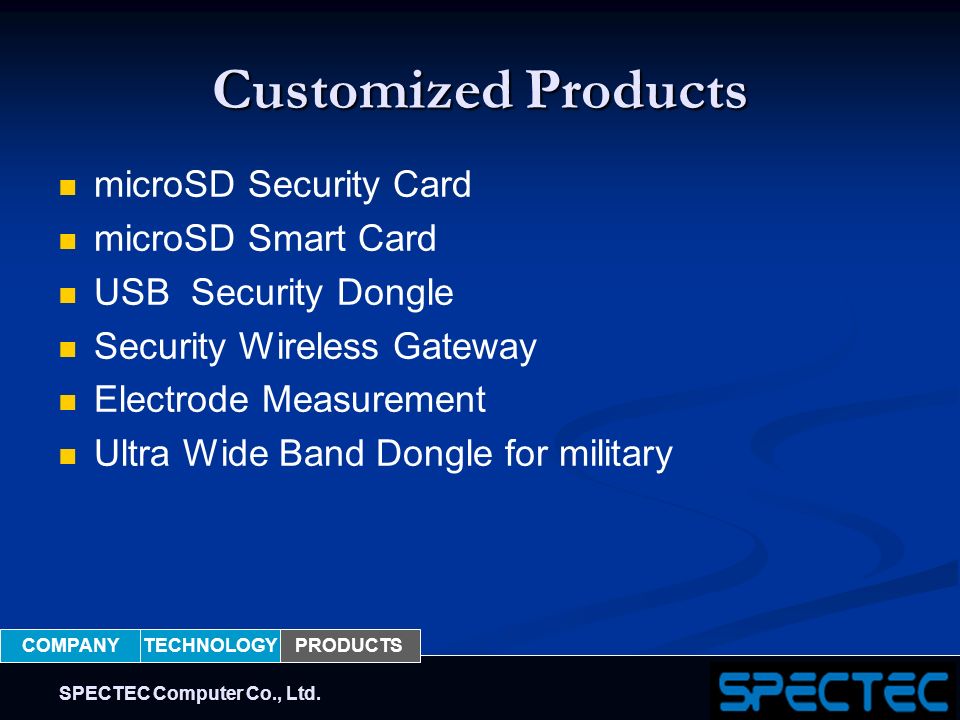 Customized Products

- microSD Security Card
- microSD Smart Card
- USB Security Dongle
- Security Wireless Gateway
- Electrode Measurement
- Ultra Wide Band Dongle for military

COMPANY TECHNOLOGY PRODUCTS

SPECTEC Computer Co., Ltd.

SPECTEC